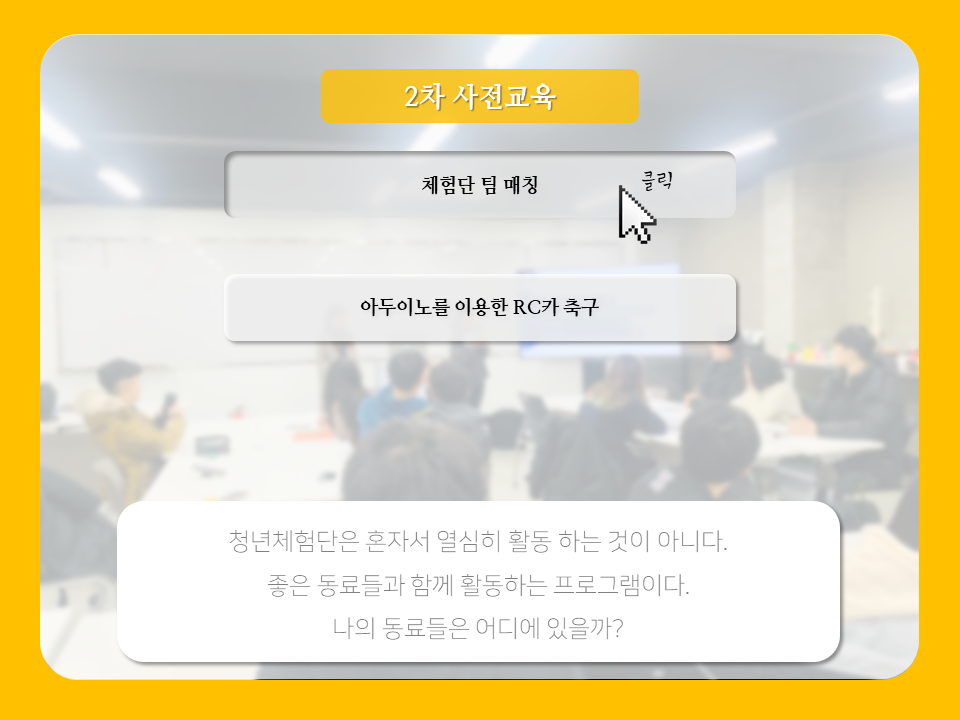 2차 사전교육

체험단 팀 매칭

클릭

아두이노를 이용한 RC카 축구

청년체험단은 혼자서 열심히 활동 하는 것이 아니다.
좋은 동료들과 함께 활동하는 프로그램이다.
나의 동료들은 어디에 있을까?